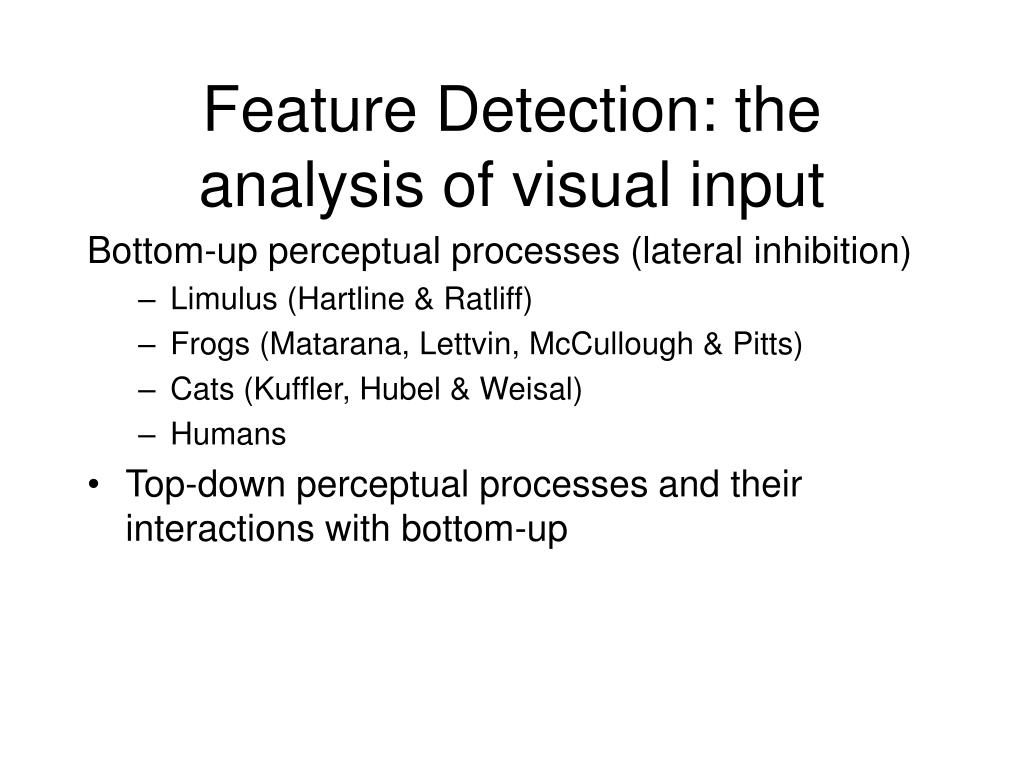 Feature Detection: the analysis of visual input

Bottom-up perceptual processes (lateral inhibition)

– Limulus (Hartline & Ratliff)
– Frogs (Matarana, Lettvin, McCullough & Pitts)
– Cats (Kuffler, Hubel & Weisal)
– Humans

• Top-down perceptual processes and their interactions with bottom-up